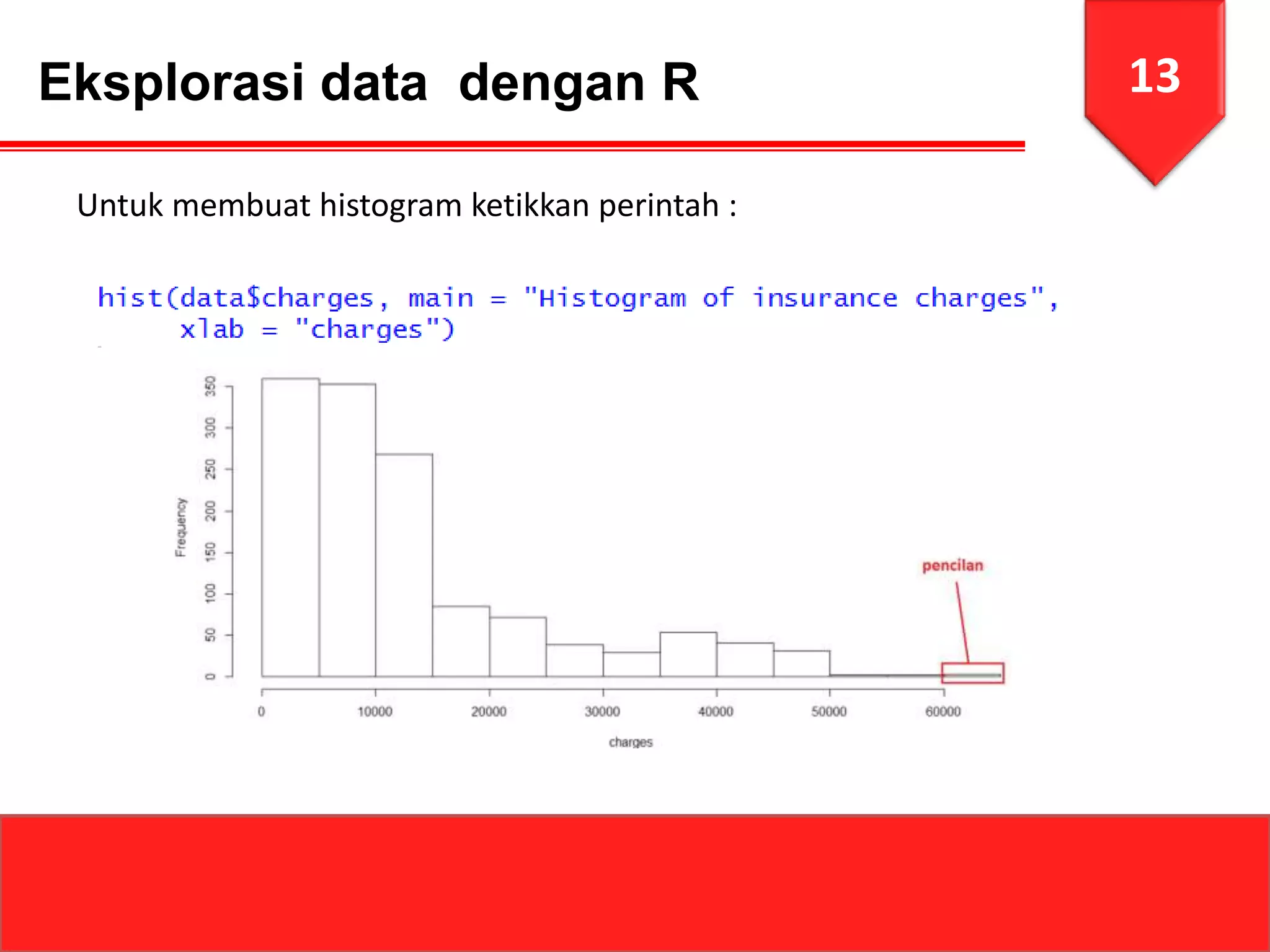 Eksplorasi data  dengan R

13

Untuk membuat histogram ketikkan perintah :

hist(data$charges, main = "Histogram of insurance charges",
     xlab = "charges")

Frequency

0
50
100
150
200
250
300
350

pencilan

0
10000
20000
30000
40000
50000
60000

charges